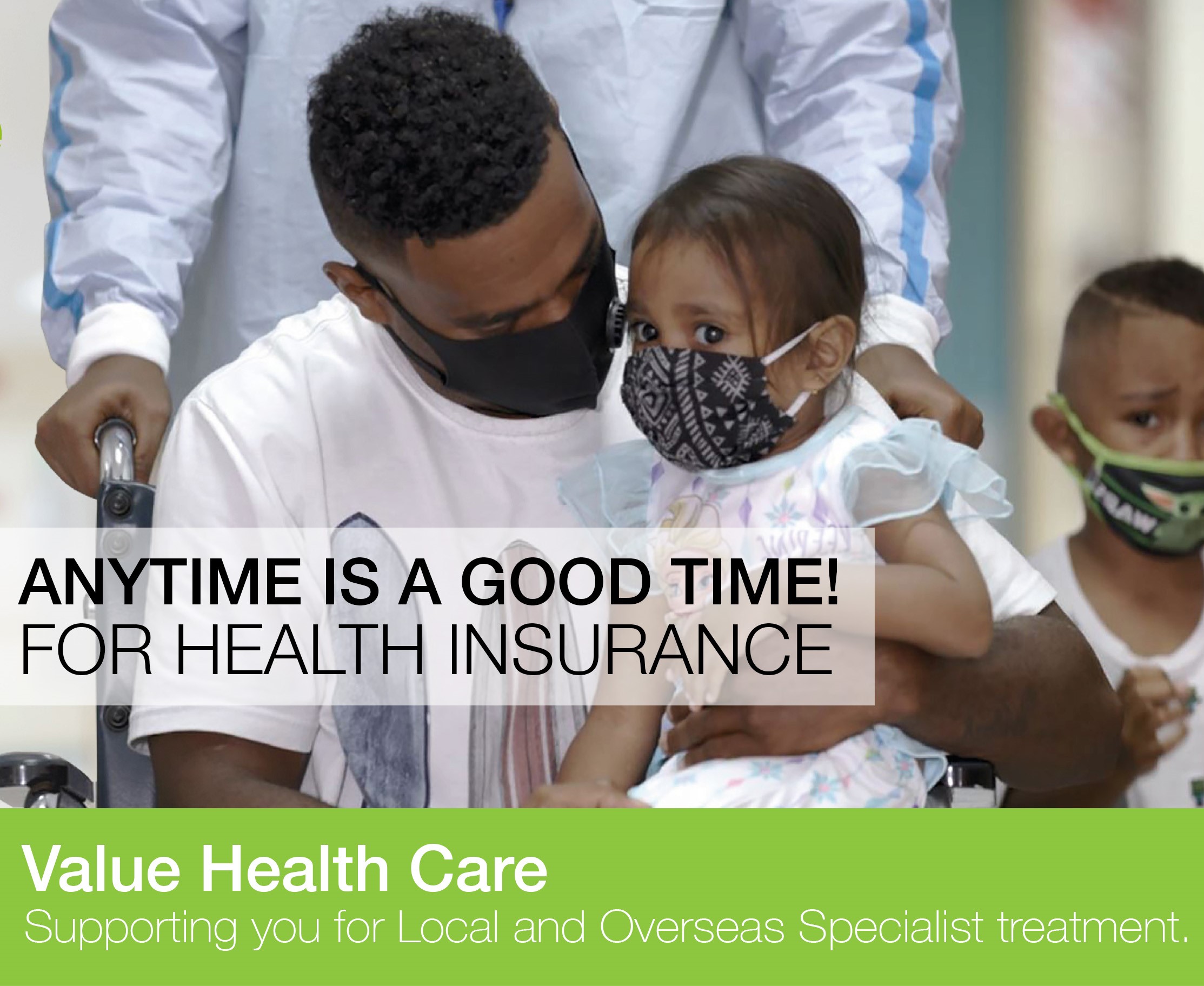 ANYTIME IS A GOOD TIME!
FOR HEALTH INSURANCE

Value Health Care
Supporting you for Local and Overseas Specialist treatment.